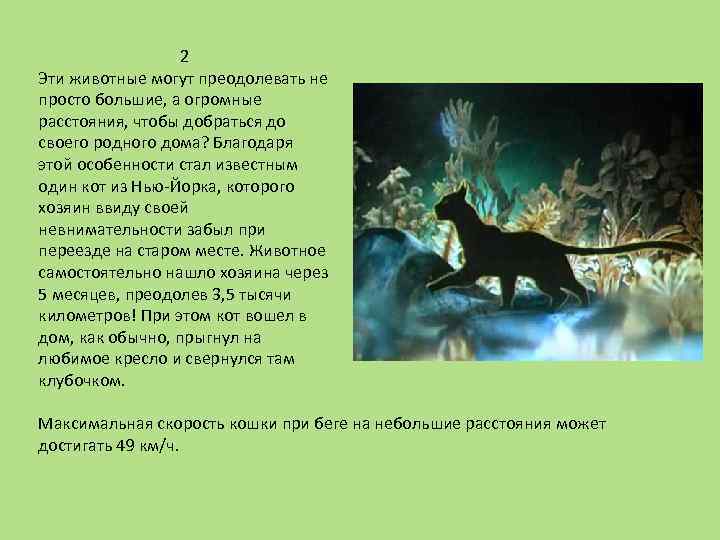 2

Эти животные могут преодолевать не просто большие, а огромные расстояния, чтобы добраться до своего родного дома? Благодаря этой особенности стал известным один кот из Нью-Йорка, которого хозяин ввиду своей невнимательности забыл при переезде на старом месте. Животное самостоятельно нашло хозяина через 5 месяцев, преодолев 3,5 тысячи километров! При этом кот вошел в дом, как обычно, прыгнул на любимое кресло и свернулся там клубочком.

Максимальная скорость кошки при беге на небольшие расстояния может достигать 49 км/ч.